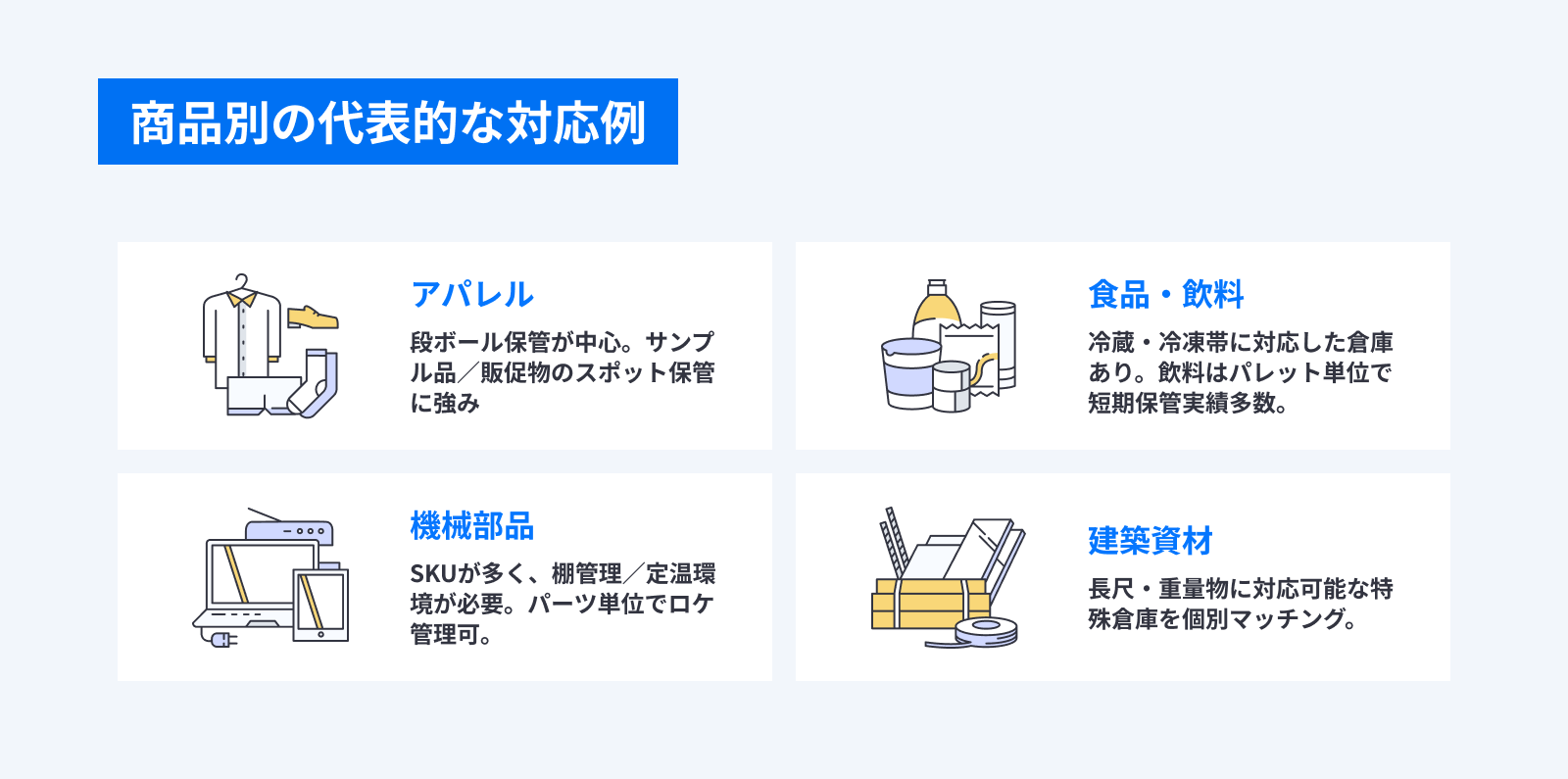 商品別の代表的な対応例

アパレル

段ボール保管が中心。サンプル品／販促物のスポット保管に強み

食品・飲料

冷蔵・冷凍帯に対応した倉庫あり。飲料はパレット単位で短期保管実績多数。

機械部品

SKUが多く、棚管理／定温環境が必要。パーツ単位でロケ管理可。

建築資材

長尺・重量物に対応可能な特殊倉庫を個別マッチング。